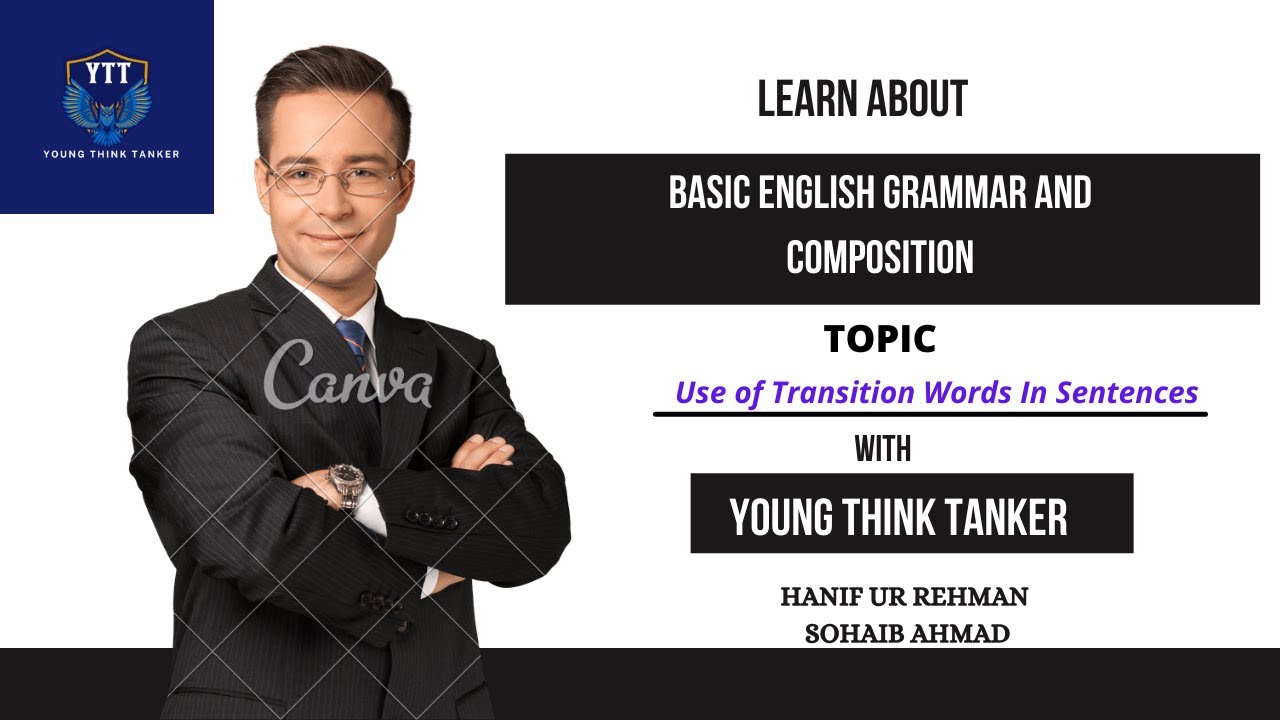 YTT
YOUNG THINK TANKER

Canva

LEARN ABOUT

BASIC ENGLISH GRAMMAR AND COMPOSITION

TOPIC

Use of Transition Words In Sentences

WITH

YOUNG THINK TANKER

HANIF UR REHMAN
SOHAIB AHMAD